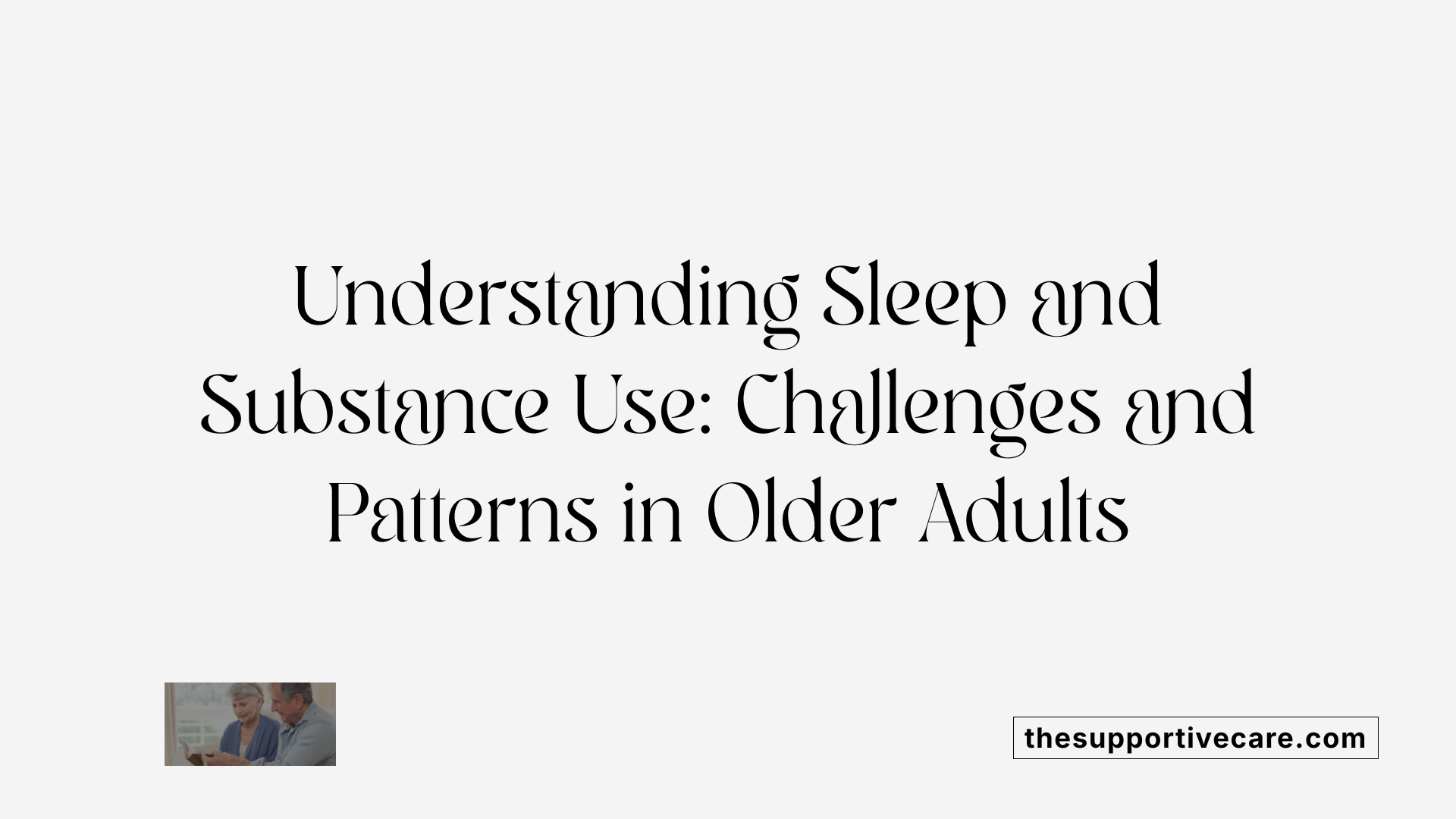 Understanding Sleep and Substance Use: Challenges and Patterns in Older Adults

thesupportivecare.com